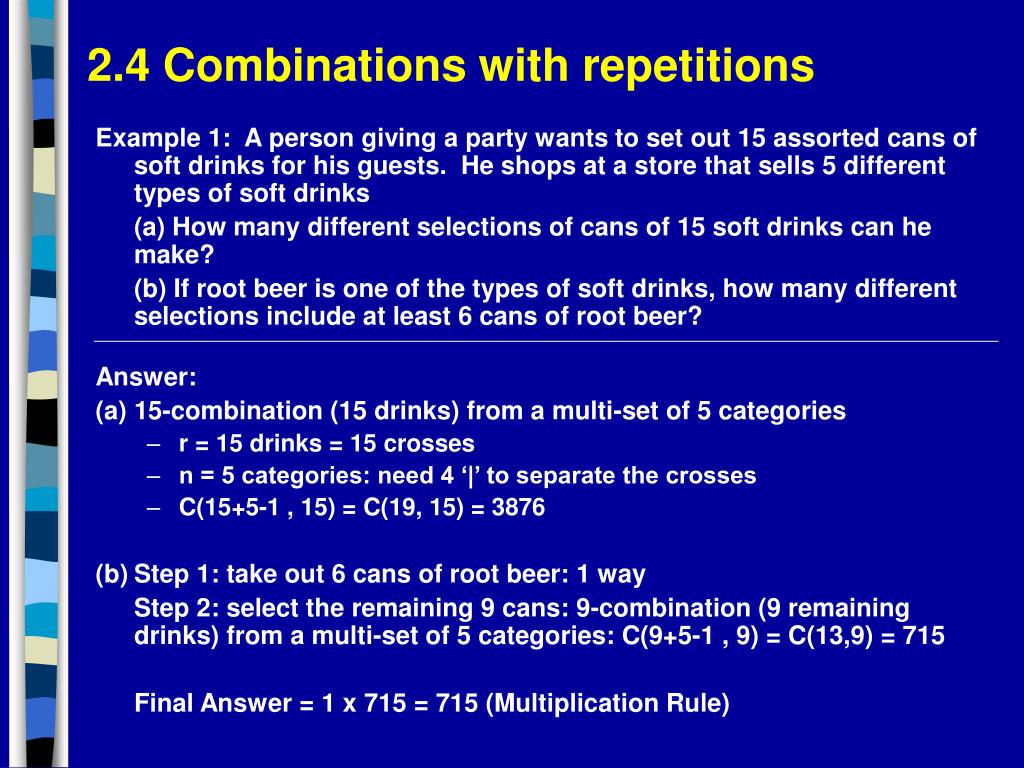 2.4 Combinations with repetitions

Example 1: A person giving a party wants to set out 15 assorted cans of soft drinks for his guests. He shops at a store that sells 5 different types of soft drinks

(a) How many different selections of cans of 15 soft drinks can he make?

(b) If root beer is one of the types of soft drinks, how many different selections include at least 6 cans of root beer?

Answer:

(a) 15-combination (15 drinks) from a multi-set of 5 categories

– r = 15 drinks = 15 crosses

– n = 5 categories: need 4 ‘|’ to separate the crosses

– C(15+5-1 , 15) = C(19, 15) = 3876

(b) Step 1: take out 6 cans of root beer: 1 way

Step 2: select the remaining 9 cans: 9-combination (9 remaining drinks) from a multi-set of 5 categories: C(9+5-1 , 9) = C(13,9) = 715

Final Answer = 1 x 715 = 715 (Multiplication Rule)